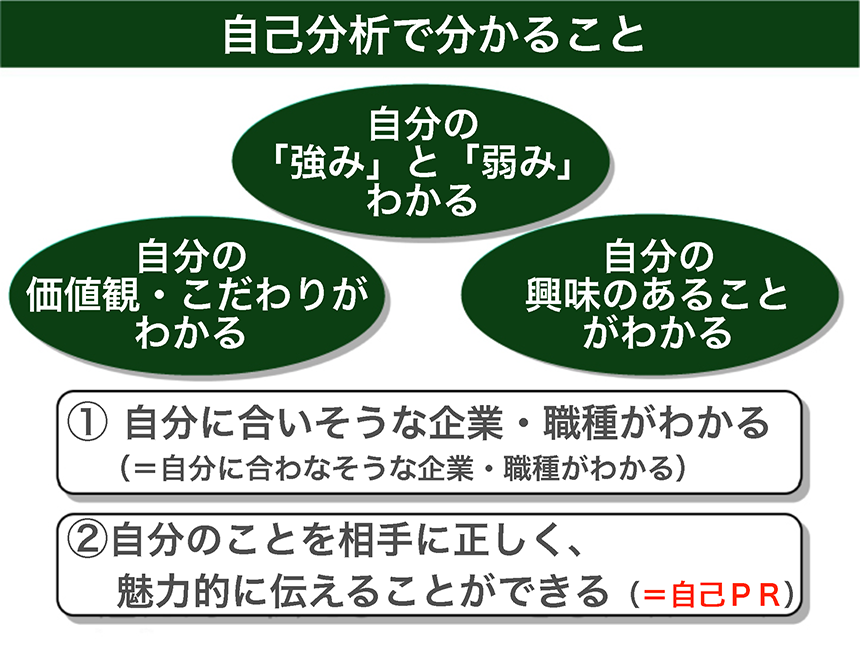 自己分析で分かること

自分の
「強み」と「弱み」
わかる

自分の
価値観・こだわりが
わかる

自分の
興味のあること
がわかる

① 自分に合いそうな企業・職種がわかる
（＝自分に合わなそうな企業・職種がわかる）

②自分のことを相手に正しく、
魅力的に伝えることができる（＝自己ＰＲ）